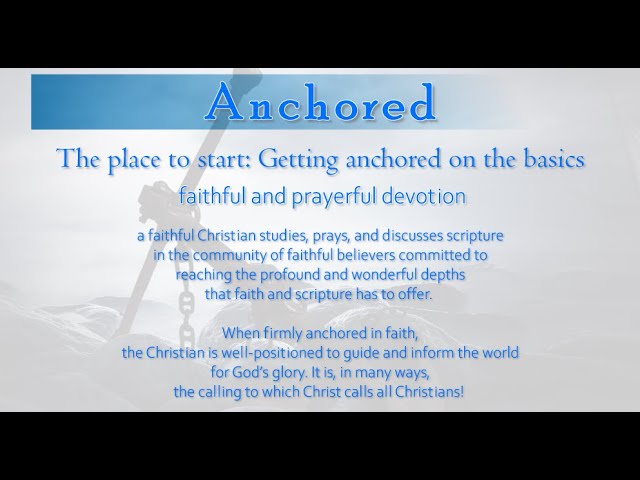 Anchored

The place to start: Getting anchored on the basics

faithful and prayerful devotion

a faithful Christian studies, prays, and discusses scripture in the community of faithful believers committed to reaching the profound and wonderful depths that faith and scripture has to offer.

When firmly anchored in faith, the Christian is well-positioned to guide and inform the world for God's glory. It is, in many ways, the calling to which Christ calls all Christians!